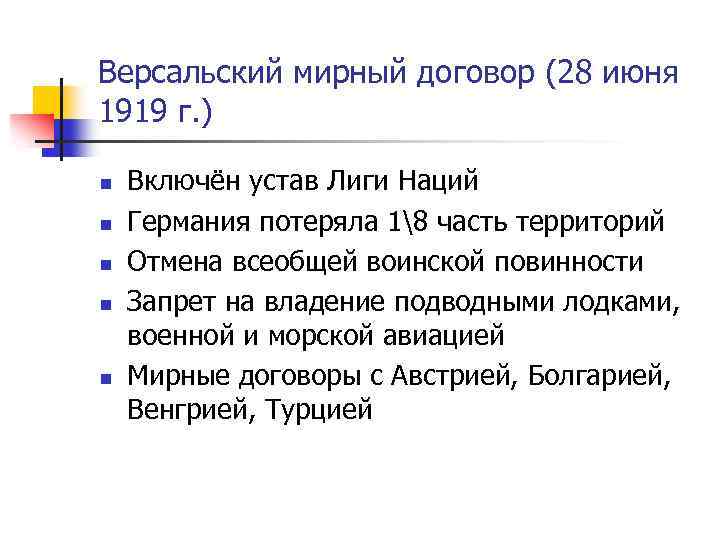 Версальский мирный договор (28 июня 1919 г.)

- Включён устав Лиги Наций
- Германия потеряла 1\8 часть территорий
- Отмена всеобщей воинской повинности
- Запрет на владение подводными лодками, военной и морской авиацией
- Мирные договоры с Австрией, Болгарией, Венгрией, Турцией